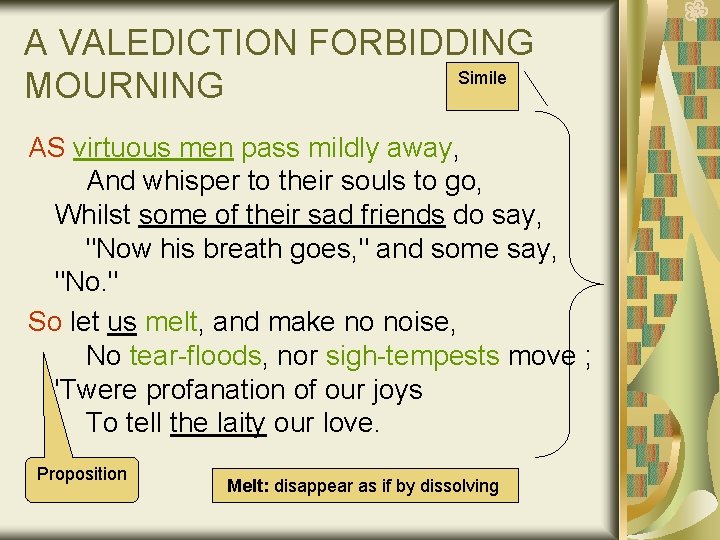 A VALEDICTION FORBIDDING MOURNING

Simile

AS virtuous men pass mildly away,
And whisper to their souls to go,
Whilst some of their sad friends do say,
"Now his breath goes," and some say, "No."

So let us melt, and make no noise,
No tear-floods, nor sigh-tempests move ;
'Twere profanation of our joys
To tell the laity our love.

Proposition

Melt: disappear as if by dissolving